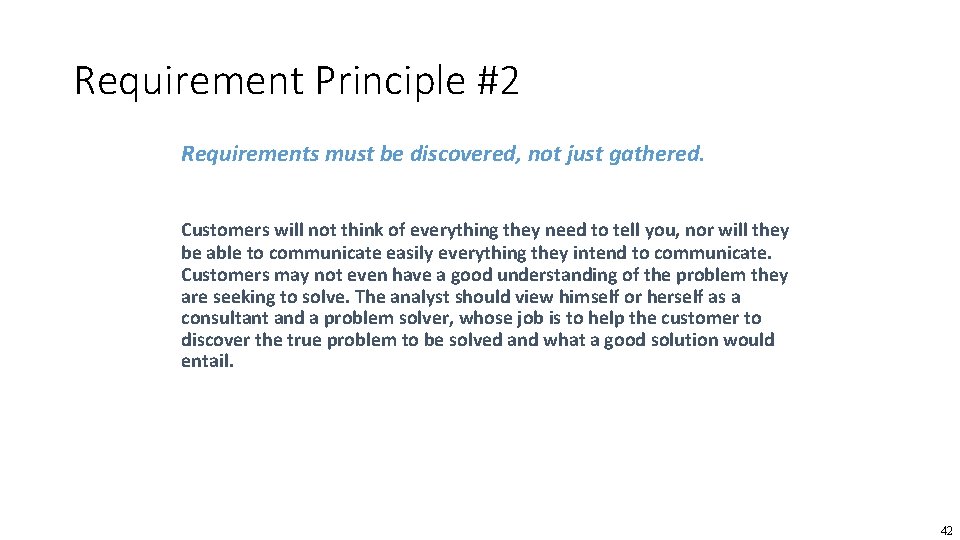 Requirement Principle #2

Requirements must be discovered, not just gathered.

Customers will not think of everything they need to tell you, nor will they be able to communicate easily everything they intend to communicate. Customers may not even have a good understanding of the problem they are seeking to solve. The analyst should view himself or herself as a consultant and a problem solver, whose job is to help the customer to discover the true problem to be solved and what a good solution would entail.

42